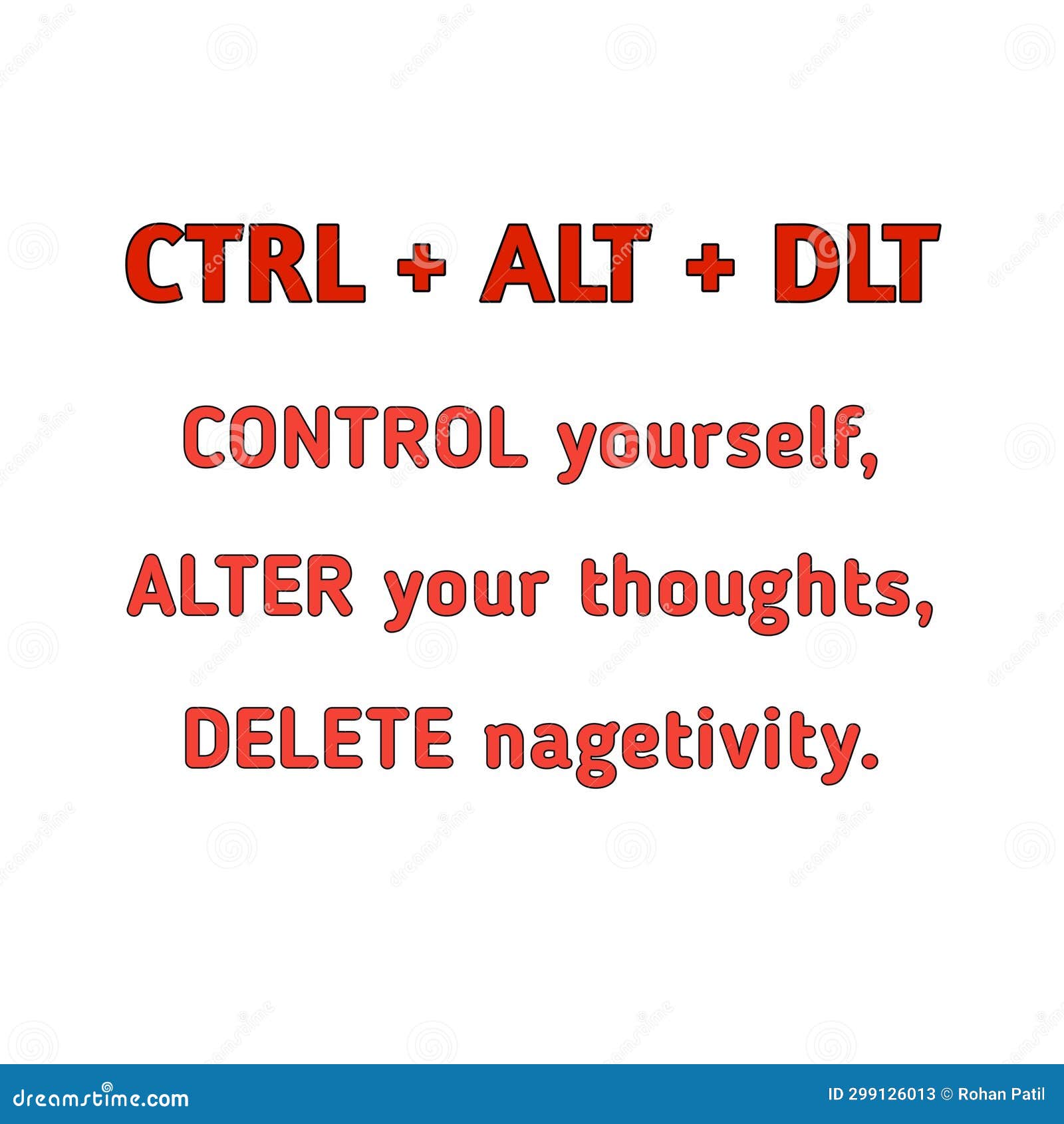 CTRL + ALT + DLT

CONTROL yourself,

ALTER your thoughts,

DELETE nagetivity.

dreamstime.com

ID 299126013 © Rohan Patil